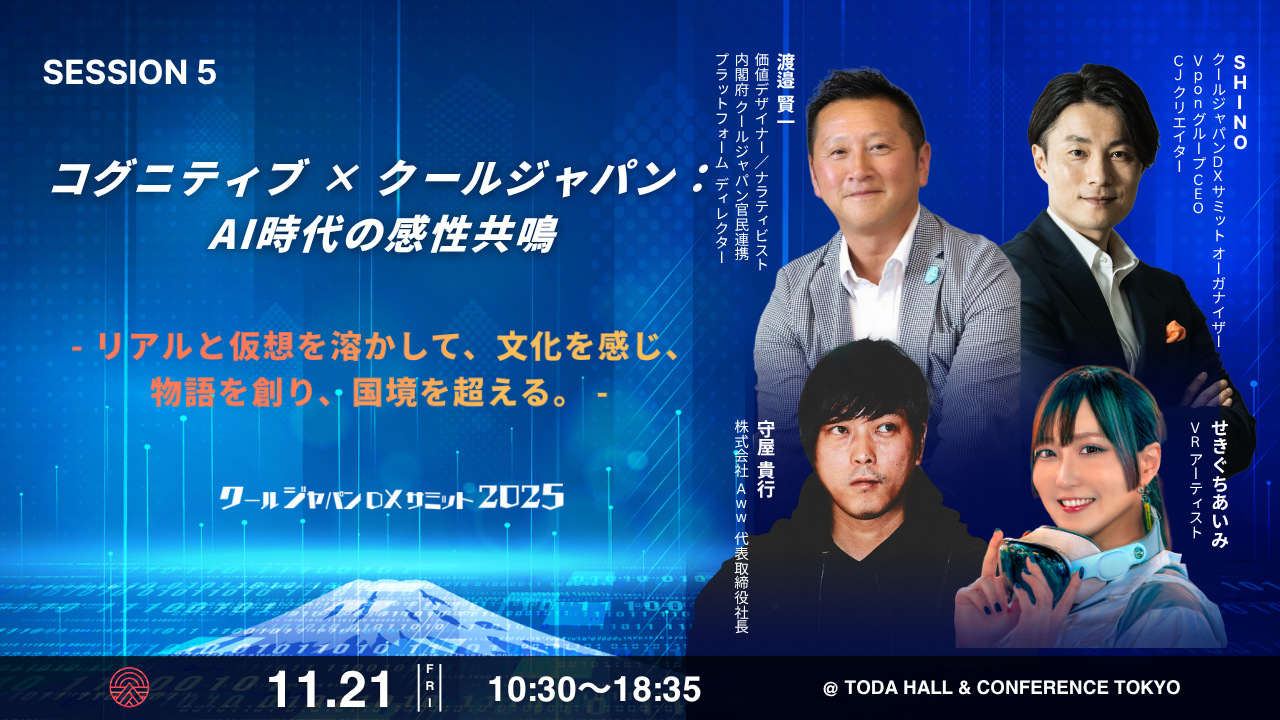 SESSION 5

コグニティブ × クールジャパン：
AI時代の感性共鳴

- リアルと仮想を溶かして、文化を感じ、物語を創り、国境を超える。 -

クールジャパンDXサミット2025

渡邉 賢一
価値デザイナー／ナラティビスト
内閣府クールジャパン官民連携プラットフォーム ディレクター

SHINO
クールジャパンDXサミット オーガナイザー
VponグループCEO
CJクリエイター

守屋 貴行
株式会社Aww 代表取締役社長

せきぐちあいみ
VRアーティスト

11.21 FRI 10:30〜18:35 @ TODA HALL & CONFERENCE TOKYO